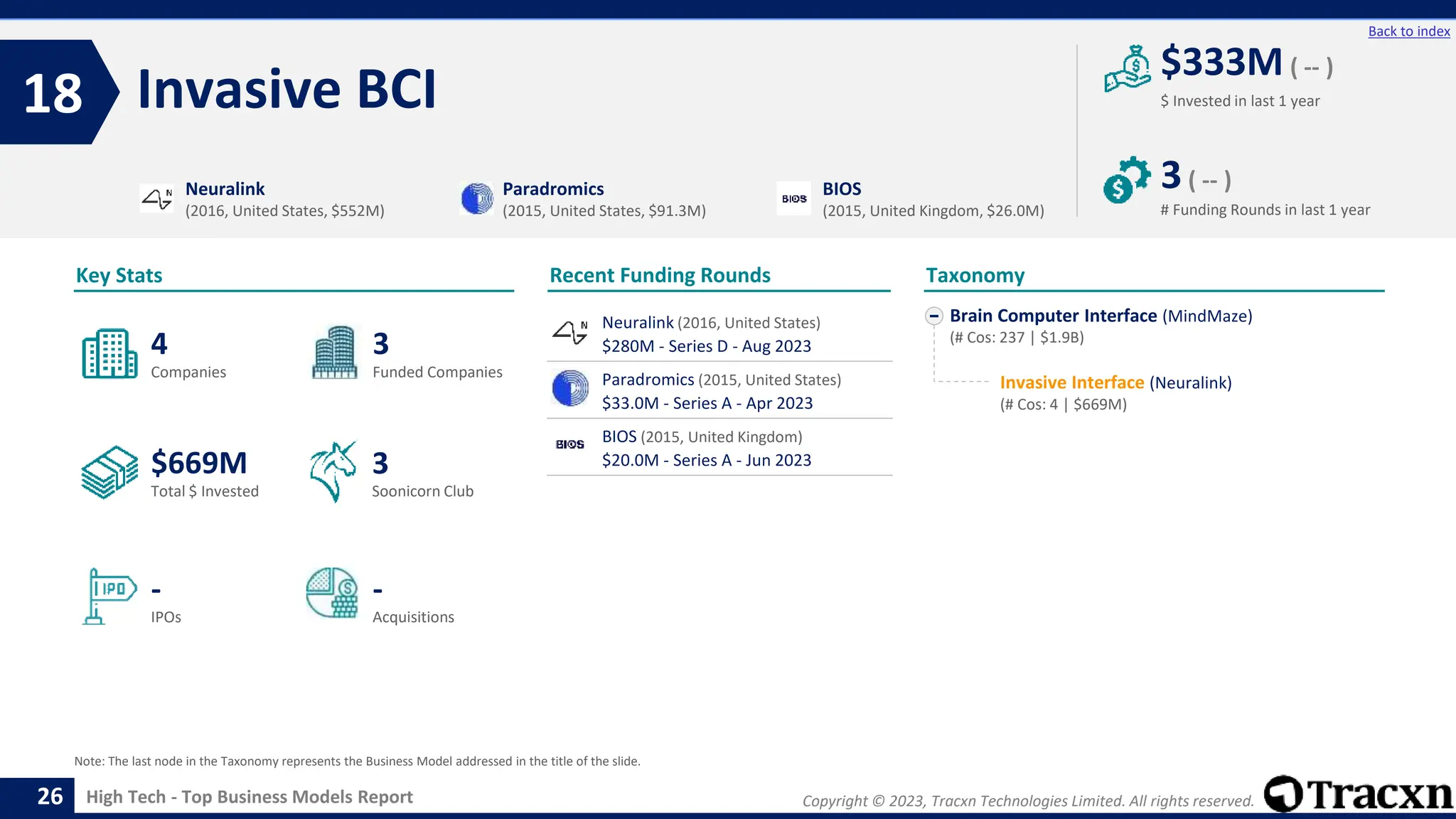 Back to index

18 Invasive BCI

$333M ( -- )
$ Invested in last 1 year

3 ( -- )
# Funding Rounds in last 1 year

Neuralink
(2016, United States, $552M)

Paradromics
(2015, United States, $91.3M)

BIOS
BIOS
(2015, United Kingdom, $26.0M)

Key Stats

4
Companies

3
Funded Companies

$669M
Total $ Invested

3
Soonicorn Club

IPO
-
IPOs

-
Acquisitions

Recent Funding Rounds

Neuralink (2016, United States)
$280M - Series D - Aug 2023

Paradromics (2015, United States)
$33.0M - Series A - Apr 2023

BIOS
BIOS (2015, United Kingdom)
$20.0M - Series A - Jun 2023

Taxonomy

Brain Computer Interface (MindMaze)
(# Cos: 237 | $1.9B)

Invasive Interface (Neuralink)
(# Cos: 4 | $669M)

Note: The last node in the Taxonomy represents the Business Model addressed in the title of the slide.

26 High Tech - Top Business Models Report

Copyright © 2023, Tracxn Technologies Limited. All rights reserved.

Tracxn